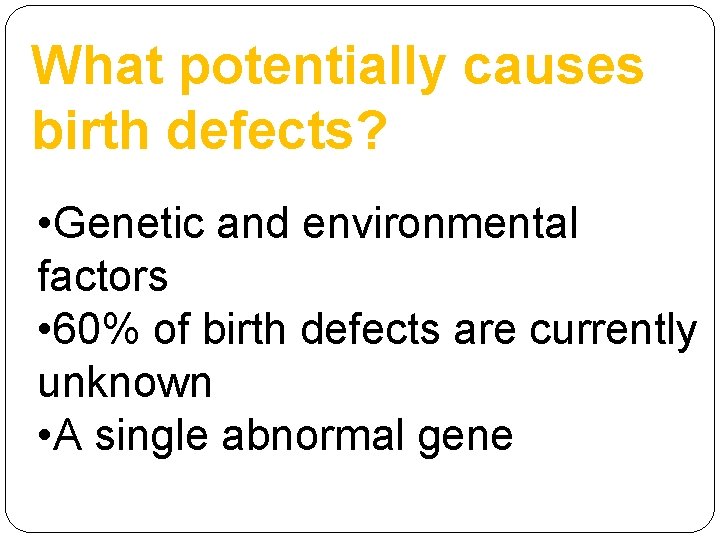 What potentially causes birth defects?

•Genetic and environmental factors
•60% of birth defects are currently unknown
•A single abnormal gene